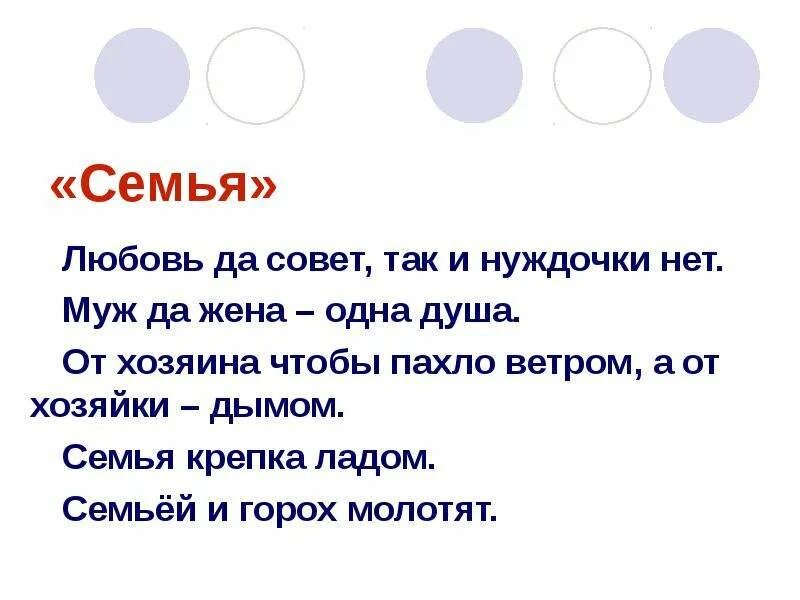 «Семья»

Любовь да совет, так и нуждочки нет.

Муж да жена – одна душа.

От хозяина чтобы пахло ветром, а от хозяйки – дымом.

Семья крепка ладом.

Семьёй и горох молотят.